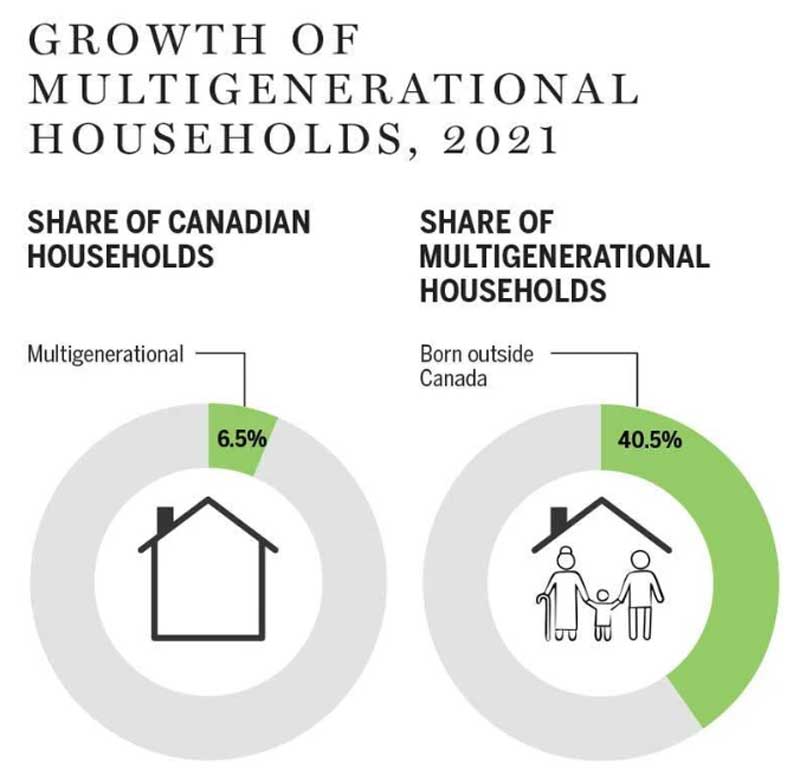 GROWTH OF MULTIGENERATIONAL HOUSEHOLDS, 2021

SHARE OF CANADIAN HOUSEHOLDS

Multigenerational

6.5%

SHARE OF MULTIGENERATIONAL HOUSEHOLDS

Born outside Canada

40.5%